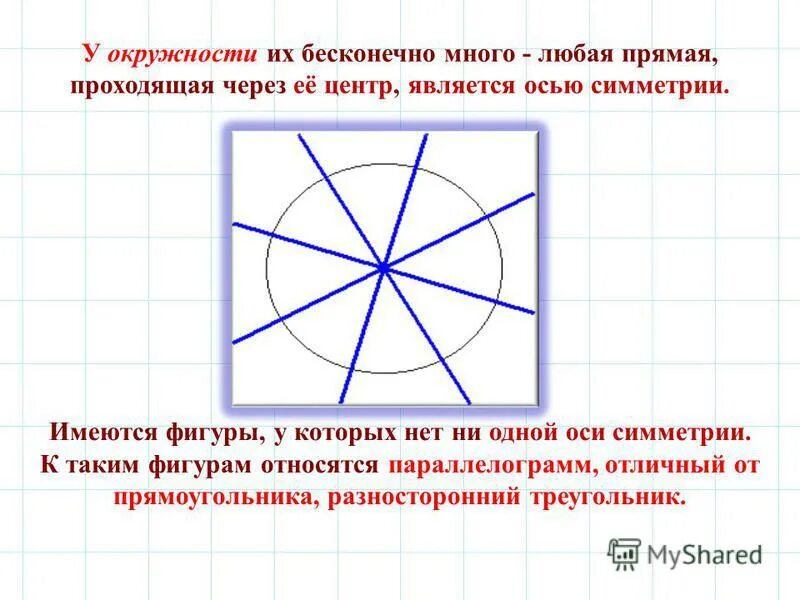 У окружности их бесконечно много - любая прямая, проходящая через её центр, является осью симметрии.

Имеются фигуры, у которых нет ни одной оси симметрии. К таким фигурам относятся параллелограмм, отличный от прямоугольника, разносторонний треугольник.

MyShared